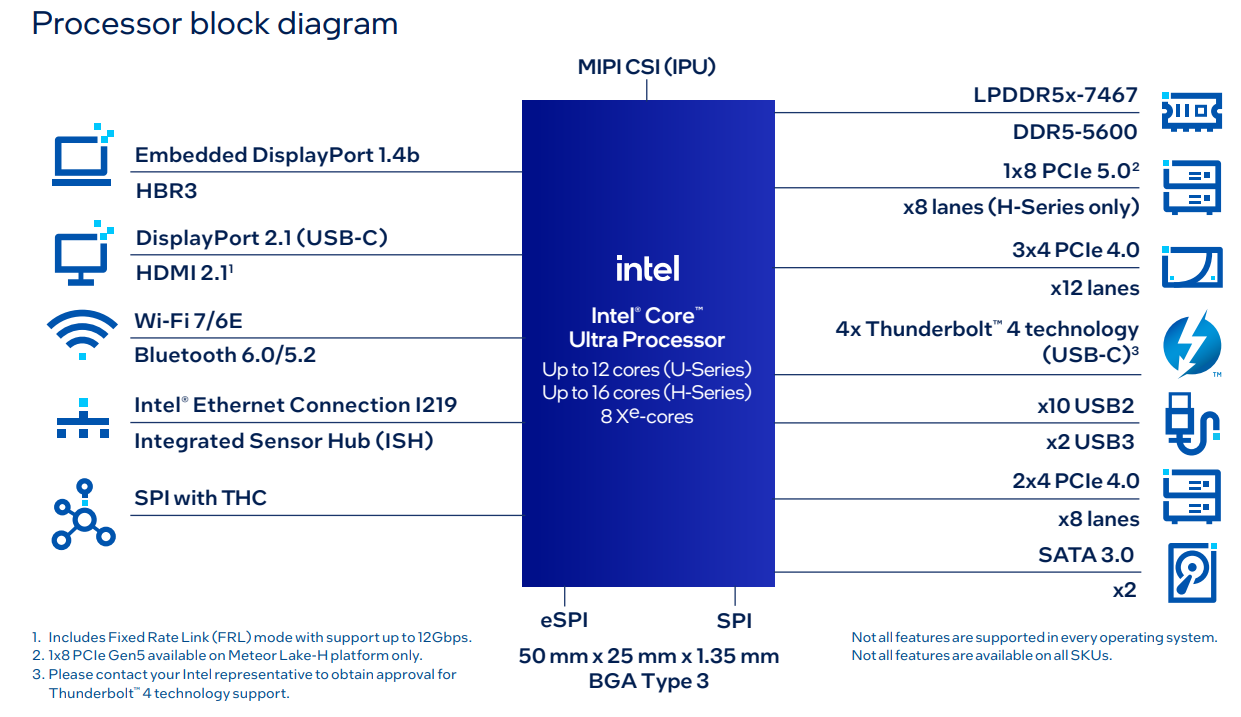 Processor block diagram

MIPI CSI (IPU)

Embedded DisplayPort 1.4b
HBR3

DisplayPort 2.1 (USB-C)
HDMI 2.1$^1$

Wi-Fi 7/6E
Bluetooth 6.0/5.2

Intel® Ethernet Connection I219
Integrated Sensor Hub (ISH)

SPI with THC

intel
Intel® Core™
Ultra Processor
Up to 12 cores (U-Series)
Up to 16 cores (H-Series)
8 X$^e$-cores

LPDDR5x-7467
DDR5-5600

1x8 PCIe 5.0$^2$
x8 lanes (H-Series only)

3x4 PCIe 4.0
x12 lanes

4x Thunderbolt™ 4 technology (USB-C)$^3$

x10 USB2
x2 USB3

2x4 PCIe 4.0
x8 lanes

SATA 3.0
x2

eSPI
SPI

50 mm x 25 mm x 1.35 mm
BGA Type 3

1. Includes Fixed Rate Link (FRL) mode with support up to 12Gbps.
2. 1x8 PCIe Gen5 available on Meteor Lake-H platform only.
3. Please contact your Intel representative to obtain approval for Thunderbolt™ 4 technology support.

Not all features are supported in every operating system.
Not all features are available on all SKUs.